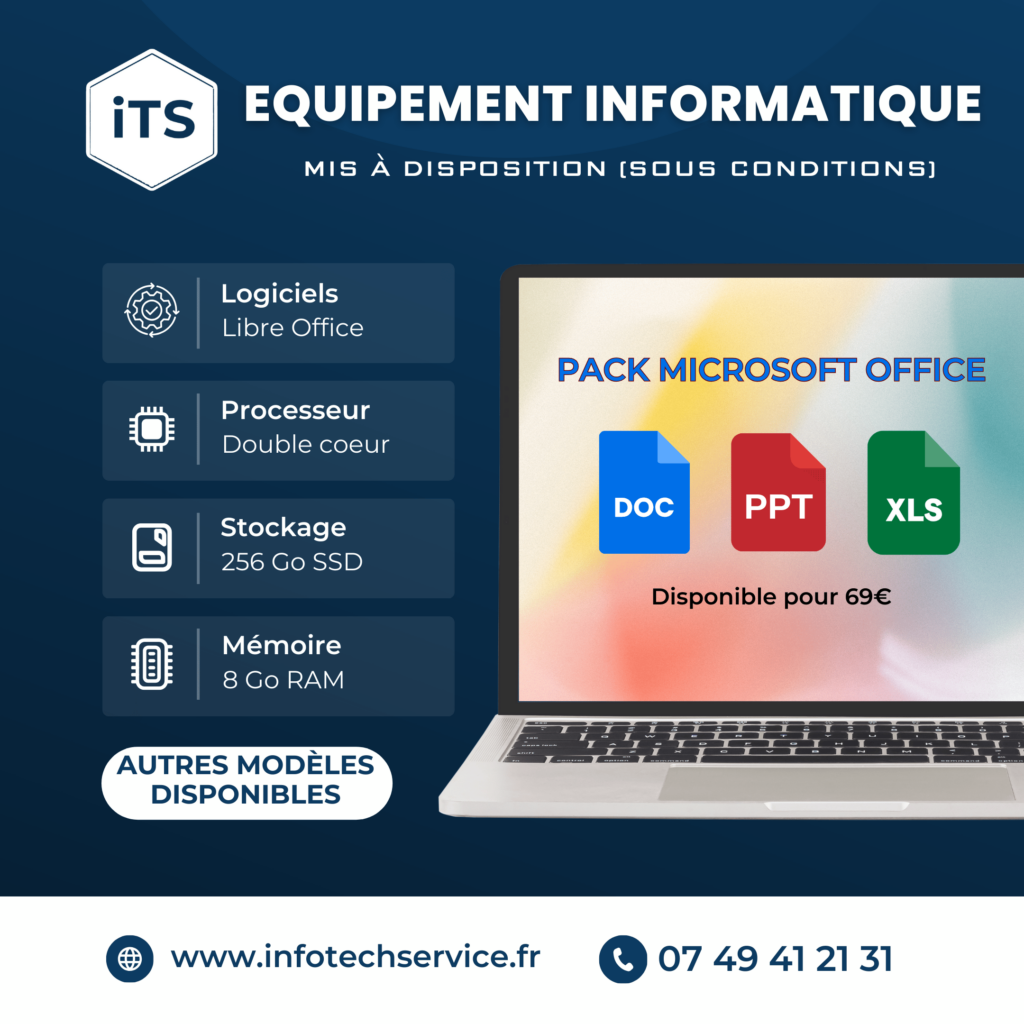 iTS

EQUIPEMENT INFORMATIQUE

MIS À DISPOSITION (SOUS CONDITIONS)

Logiciels
Libre Office

Processeur
Double coeur

Stockage
256 Go SSD

Mémoire
8 Go RAM

AUTRES MODÈLES DISPONIBLES

PACK MICROSOFT OFFICE

DOC

PPT

XLS

Disponible pour 69€

www.infotechservice.fr

07 49 41 21 31